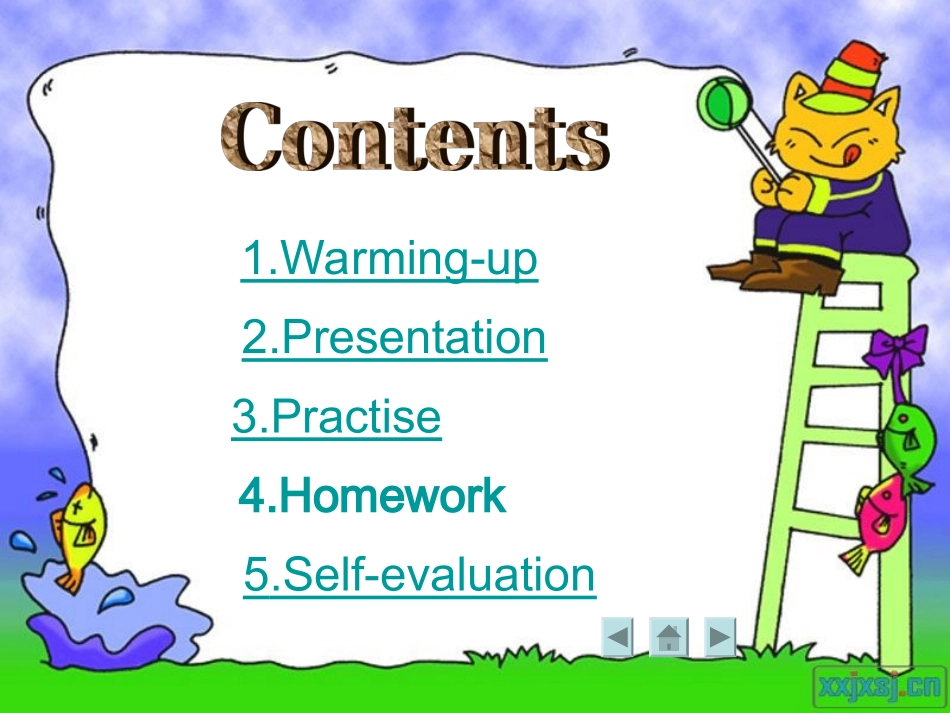 Contents

1.Warming-up

2.Presentation

3.Practise

4.Homework

5.Self-evaluation

xxjxsj.cn